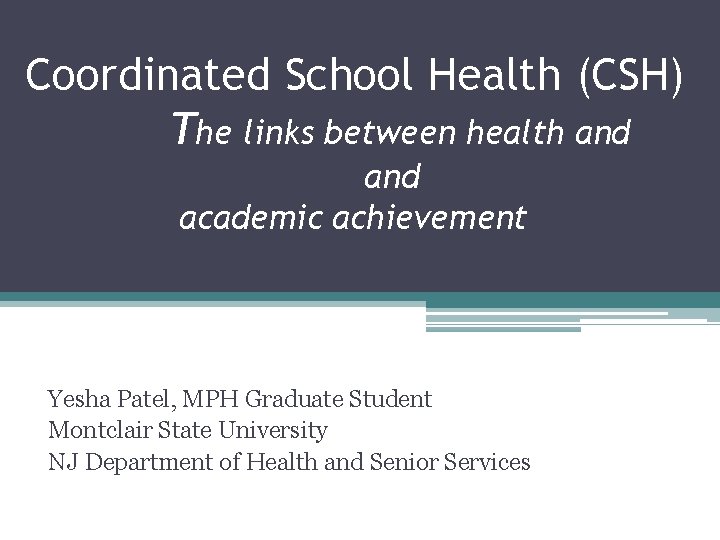 Coordinated School Health (CSH)
The links between health and
and
academic achievement

Yesha Patel, MPH Graduate Student
Montclair State University
NJ Department of Health and Senior Services